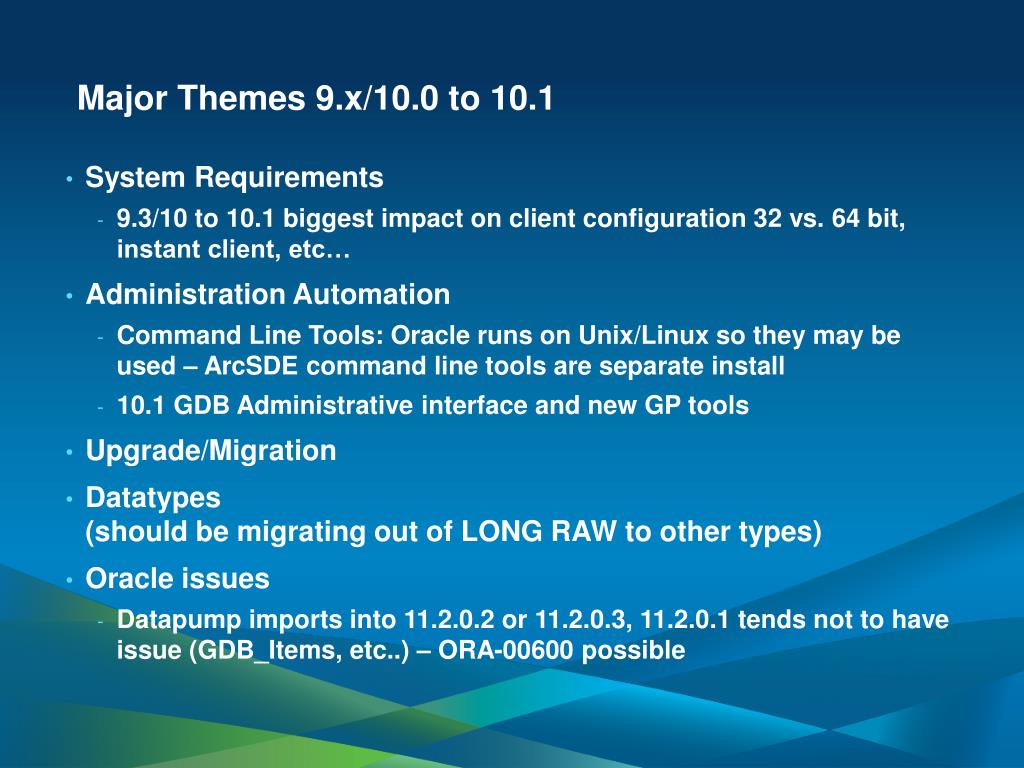 Major Themes 9.x/10.0 to 10.1

• System Requirements
- 9.3/10 to 10.1 biggest impact on client configuration 32 vs. 64 bit, instant client, etc…

• Administration Automation
- Command Line Tools: Oracle runs on Unix/Linux so they may be used – ArcSDE command line tools are separate install
- 10.1 GDB Administrative interface and new GP tools

• Upgrade/Migration

• Datatypes
(should be migrating out of LONG RAW to other types)

• Oracle issues
- Datapump imports into 11.2.0.2 or 11.2.0.3, 11.2.0.1 tends not to have issue (GDB_Items, etc..) – ORA-00600 possible